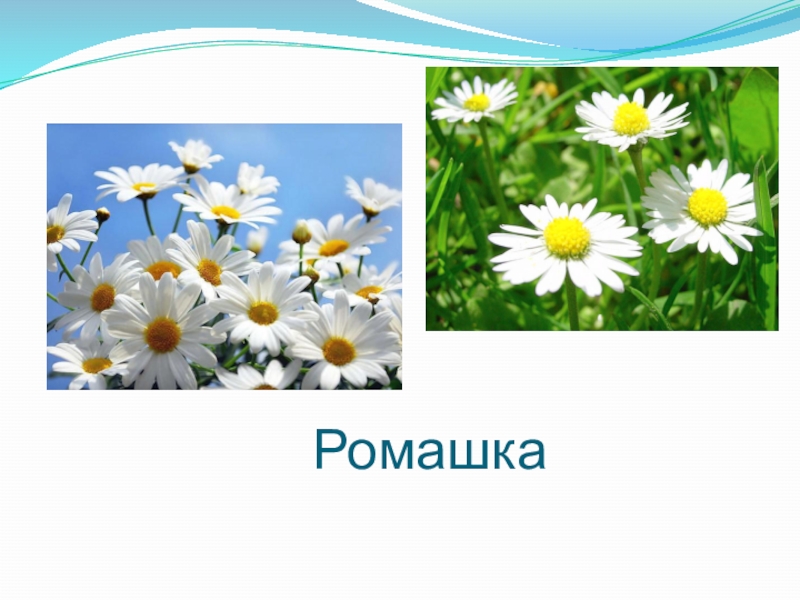 Ромашка